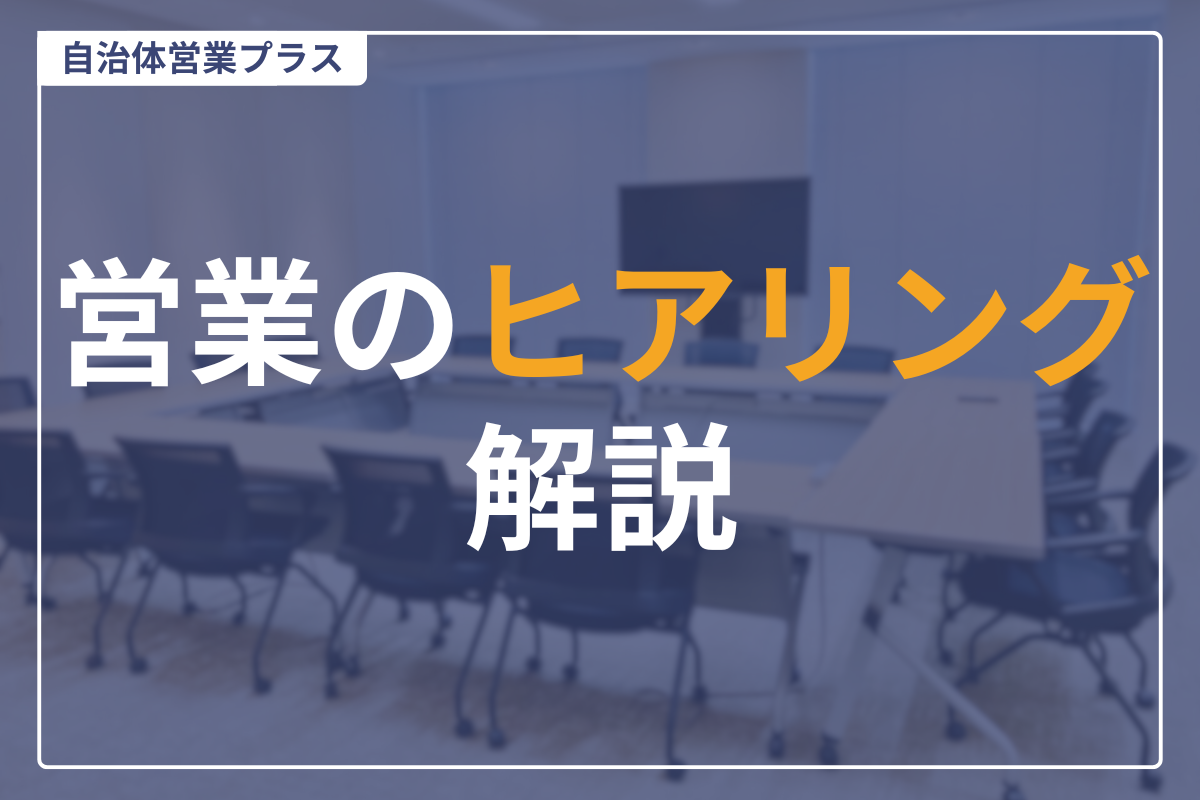 自治体営業プラス

営業のヒアリング
解説